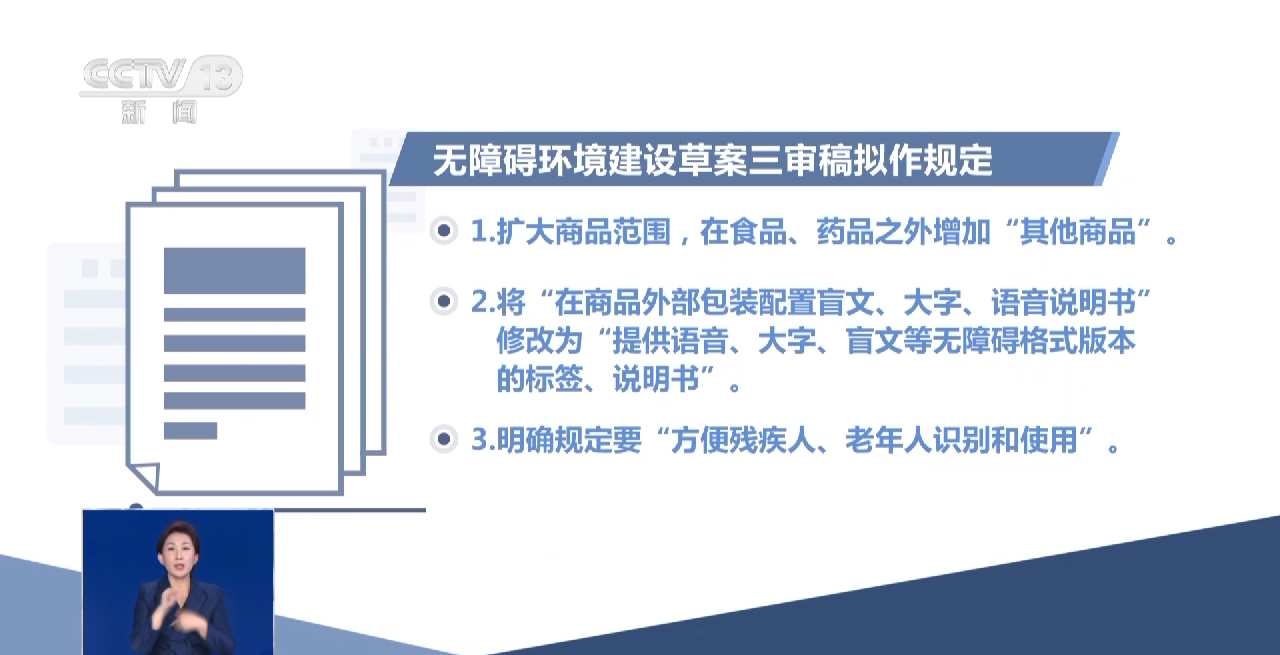 CCTV 13
新闻

无障碍环境建设草案三审稿拟作规定

1.扩大商品范围，在食品、药品之外增加“其他商品”。

2.将“在商品外部包装配置盲文、大字、语音说明书”修改为“提供语音、大字、盲文等无障碍格式版本的标签、说明书”。

3.明确规定要“方便残疾人、老年人识别和使用”。